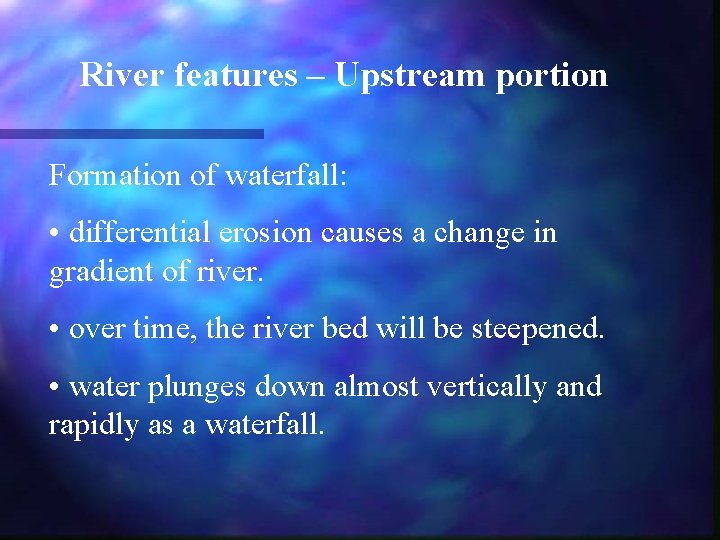 River features – Upstream portion

Formation of waterfall:

• differential erosion causes a change in gradient of river.

• over time, the river bed will be steepened.

• water plunges down almost vertically and rapidly as a waterfall.